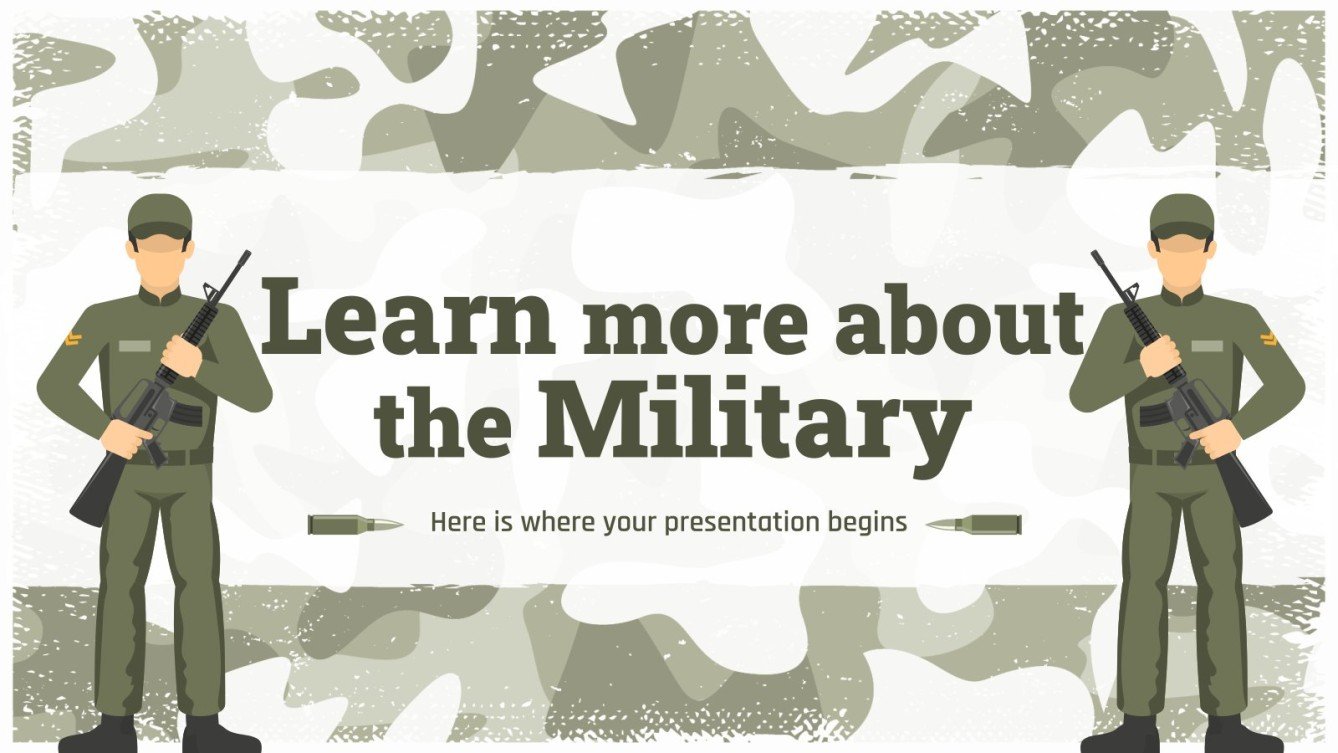 Learn more about the Military

Here is where your presentation begins